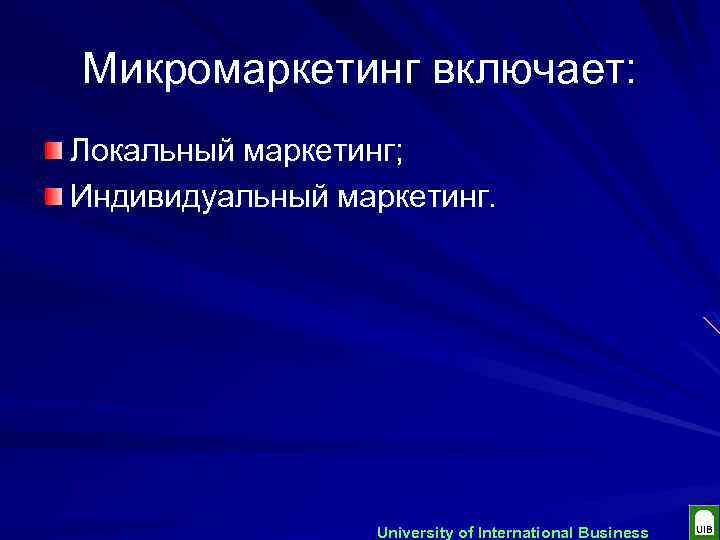 Микромаркетинг включает:

Локальный маркетинг;

Индивидуальный маркетинг.

University of International Business

UIB